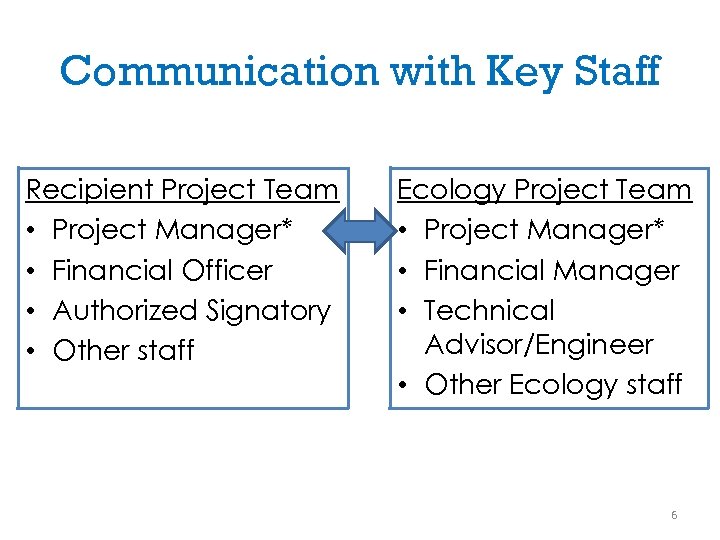 Communication with Key Staff

Recipient Project Team
• Project Manager*
• Financial Officer
• Authorized Signatory
• Other staff

Ecology Project Team
• Project Manager*
• Financial Manager
• Technical Advisor/Engineer
• Other Ecology staff

6